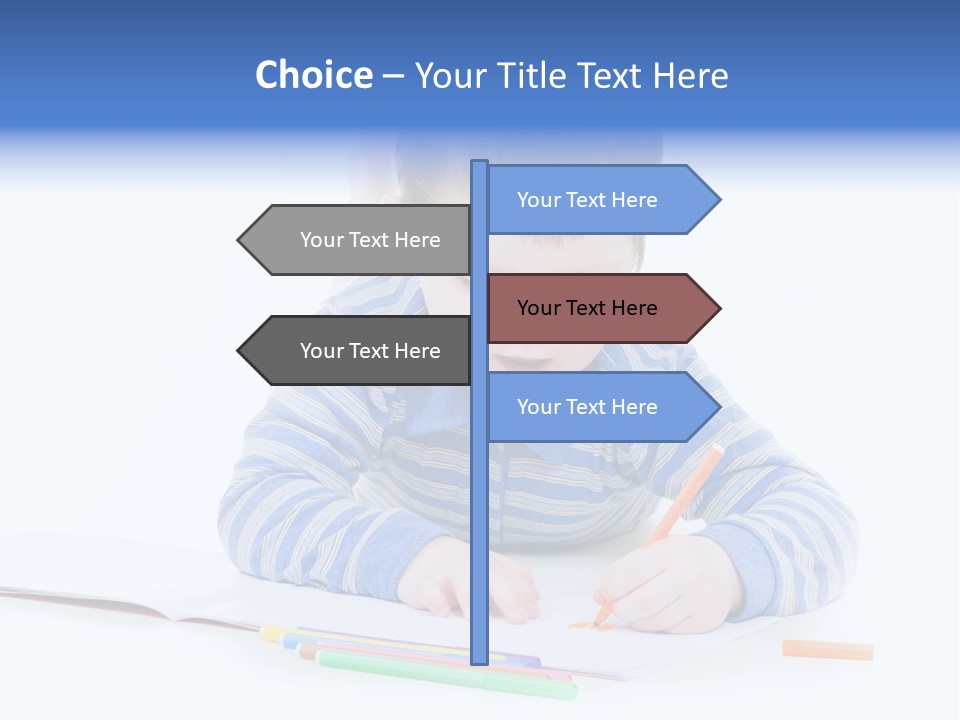 Choice – Your Title Text Here

Your Text Here

Your Text Here

Your Text Here

Your Text Here

Your Text Here